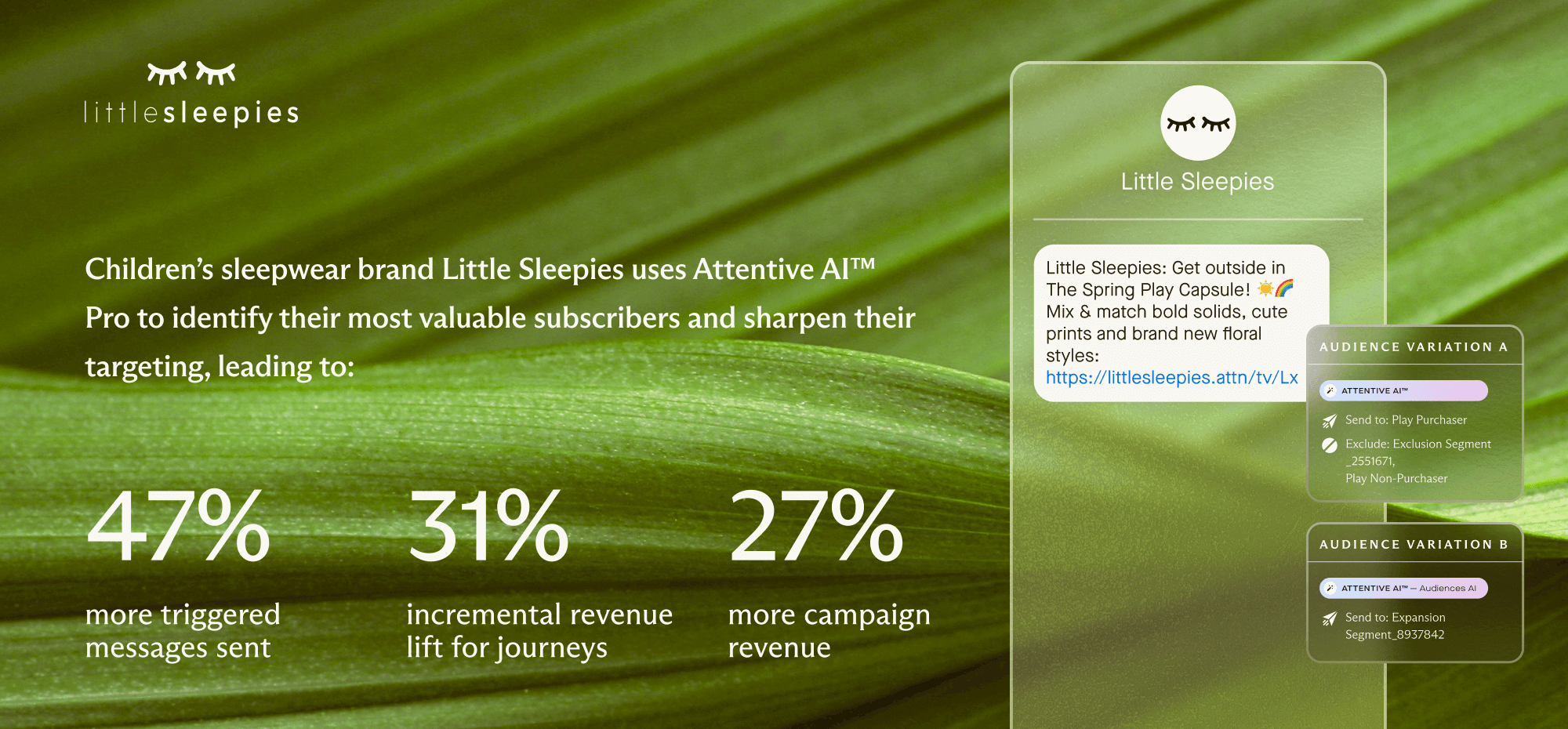 littlesleepies

Children's sleepwear brand Little Sleepies uses Attentive AI™ Pro to identify their most valuable subscribers and sharpen their targeting, leading to:

47%
more triggered messages sent

31%
incremental revenue lift for journeys

27%
more campaign revenue

Little Sleepies

Little Sleepies: Get outside in The Spring Play Capsule! ☀️🌈 Mix & match bold solids, cute prints and brand new floral styles: https://littlesleepies.attn/tv/Lx

AUDIENCE VARIATION A

ATTENTIVE AI™

Send to: Play Purchaser

Exclude: Exclusion Segment _2551671, Play Non-Purchaser

AUDIENCE VARIATION B

ATTENTIVE AI™ — Audiences AI

Send to: Expansion Segment_8937842